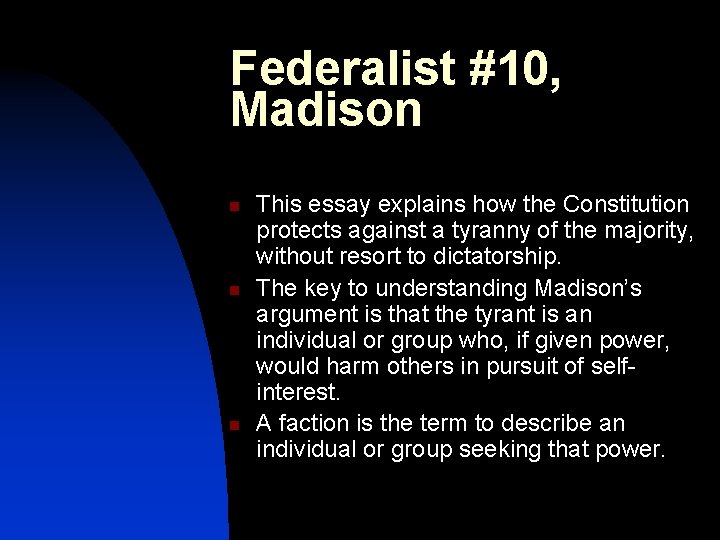 Federalist #10, Madison

- This essay explains how the Constitution protects against a tyranny of the majority, without resort to dictatorship.
- The key to understanding Madison's argument is that the tyrant is an individual or group who, if given power, would harm others in pursuit of self-interest.
- A faction is the term to describe an individual or group seeking that power.